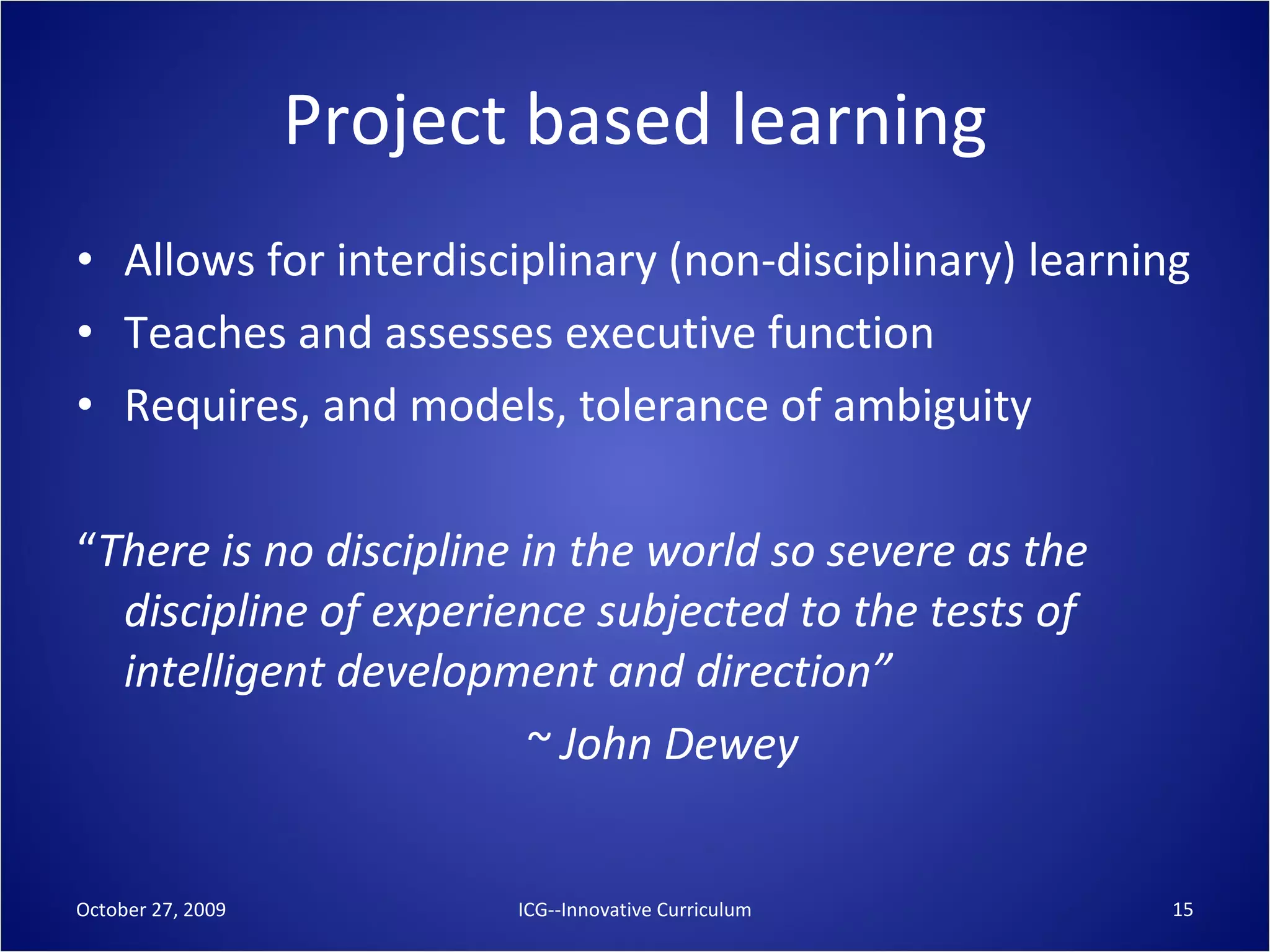 Project based learning

• Allows for interdisciplinary (non-disciplinary) learning
• Teaches and assesses executive function
• Requires, and models, tolerance of ambiguity

“There is no discipline in the world so severe as the discipline of experience subjected to the tests of intelligent development and direction”

~ John Dewey

October 27, 2009

ICG--Innovative Curriculum

15